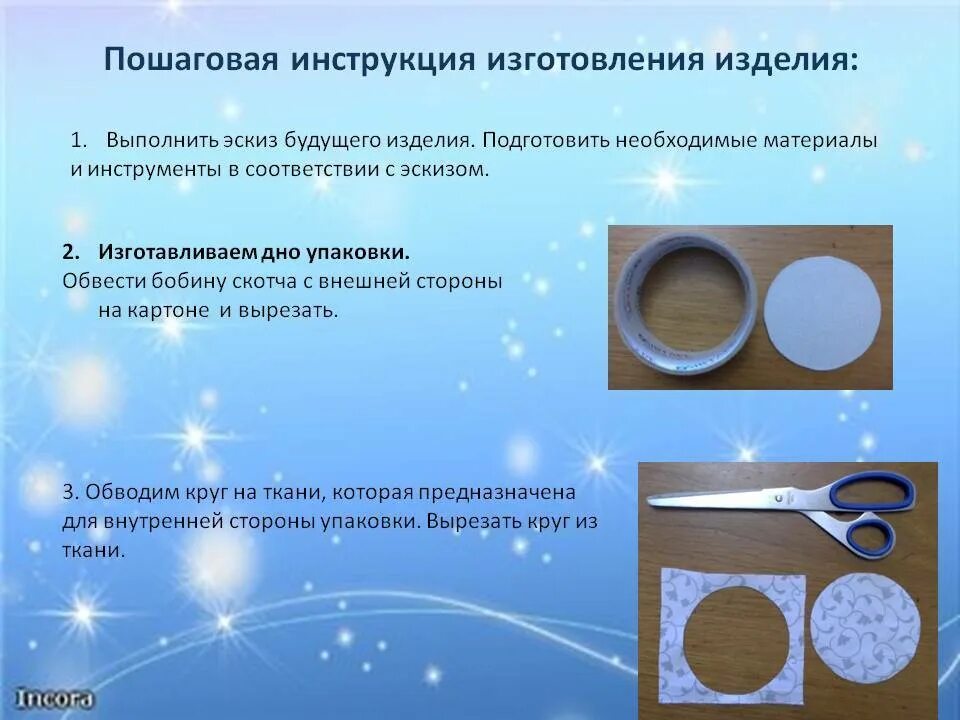 Пошаговая инструкция изготовления изделия:

1. Выполнить эскиз будущего изделия. Подготовить необходимые материалы и инструменты в соответствии с эскизом.

2. Изготавливаем дно упаковки.
Обвести бобину скотча с внешней стороны на картоне и вырезать.

3. Обводим круг на ткани, которая предназначена для внутренней стороны упаковки. Вырезать круг из ткани.

Incora